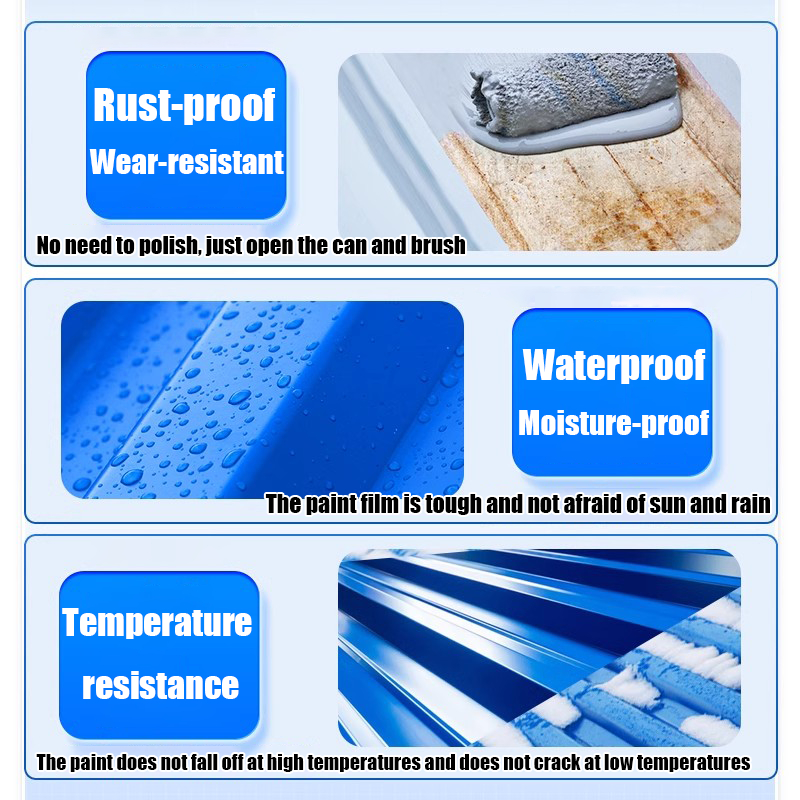 Rust-proof
Wear-resistant

No need to polish, just open the can and brush

Waterproof
Moisture-proof

The paint film is tough and not afraid of sun and rain

Temperature resistance

The paint does not fall off at high temperatures and does not crack at low temperatures